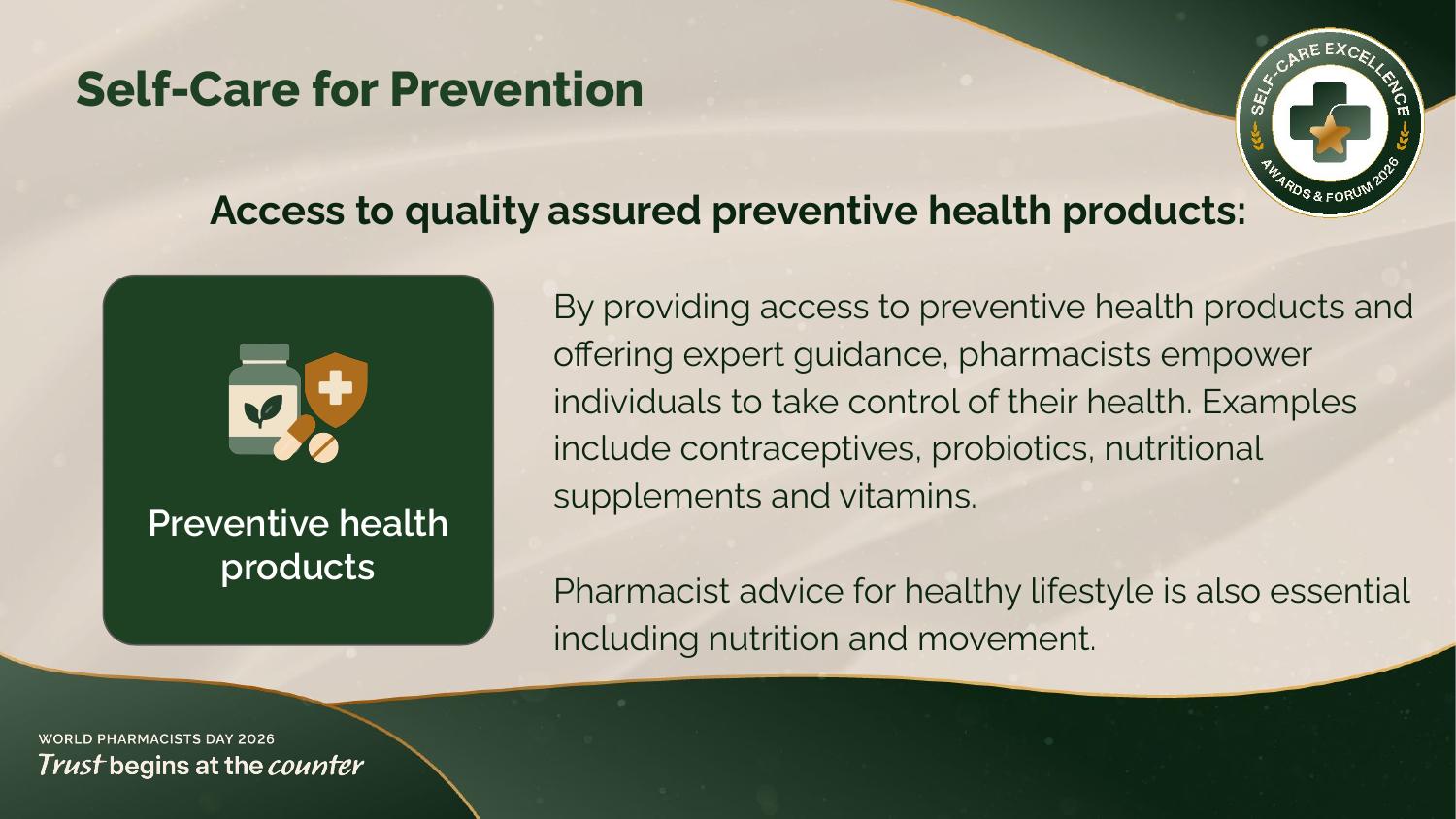 Self-Care for Prevention

SELF-CARE EXCELLENCE
AWARDS & FORUM 2026

Access to quality assured preventive health products:

Preventive health products

By providing access to preventive health products and offering expert guidance, pharmacists empower individuals to take control of their health. Examples include contraceptives, probiotics, nutritional supplements and vitamins.

Pharmacist advice for healthy lifestyle is also essential including nutrition and movement.

WORLD PHARMACISTS DAY 2026
Trust begins at the counter